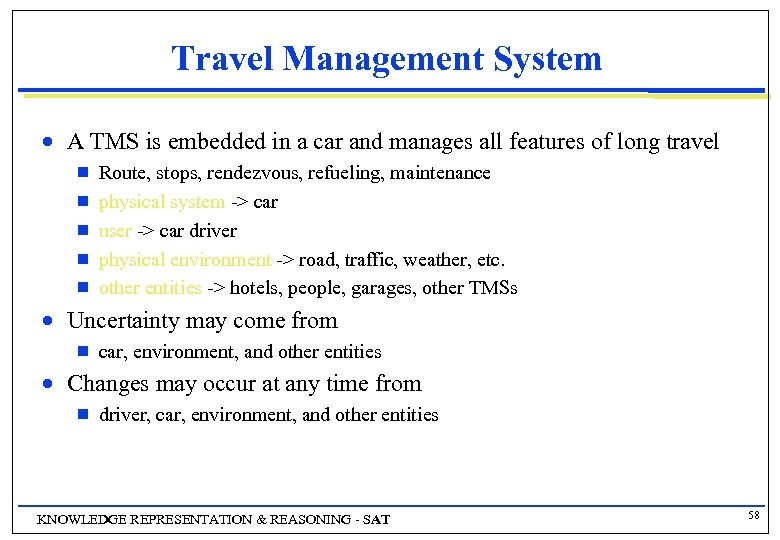 Travel Management System

- A TMS is embedded in a car and manages all features of long travel
  - Route, stops, rendezvous, refueling, maintenance
  - physical system -> car
  - user -> car driver
  - physical environment -> road, traffic, weather, etc.
  - other entities -> hotels, people, garages, other TMSs
- Uncertainty may come from
  - car, environment, and other entities
- Changes may occur at any time from
  - driver, car, environment, and other entities

KNOWLEDGE REPRESENTATION & REASONING - SAT

58